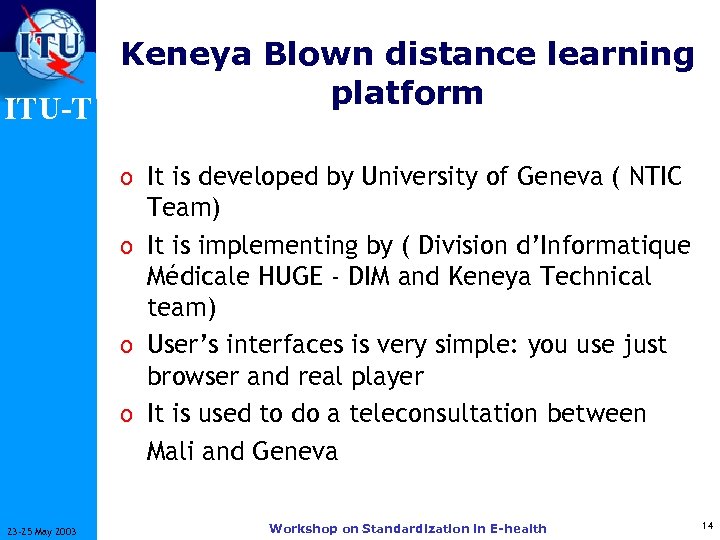 ITU

ITU-T

Keneya Blown distance learning platform

o It is developed by University of Geneva ( NTIC Team)

o It is implementing by ( Division d'Informatique Médicale HUGE - DIM and Keneya Technical team)

o User's interfaces is very simple: you use just browser and real player

o It is used to do a teleconsultation between Mali and Geneva

23-25 May 2003

Workshop on Standardization in E-health

14